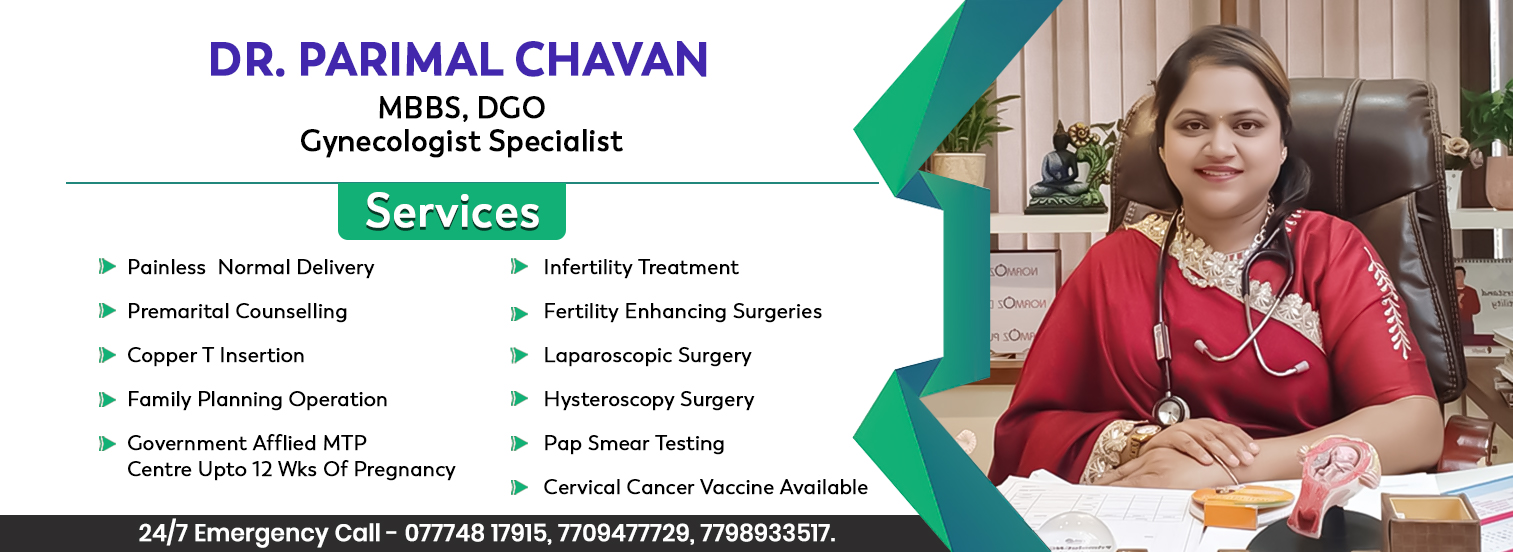 DR. PARIMAL CHAVAN
MBBS, DGO
Gynecologist Specialist

Services

Painless Normal Delivery

Premarital Counselling

Copper T Insertion

Family Planning Operation

Government Afflied MTP Centre Upto 12 Wks Of Pregnancy

Infertility Treatment

Fertility Enhancing Surgeries

Laparoscopic Surgery

Hysteroscopy Surgery

Pap Smear Testing

Cervical Cancer Vaccine Available

24/7 Emergency Call - 077748 17915, 7709477729, 7798933517.